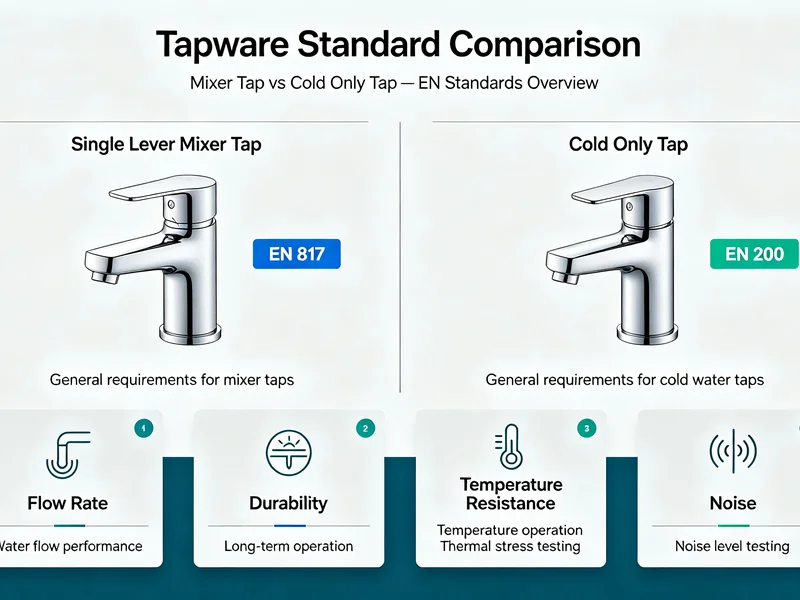 Tapware Standard Comparison

Mixer Tap vs Cold Only Tap — EN Standards Overview

Single Lever Mixer Tap

EN 817

General requirements for mixer taps

Cold Only Tap

EN 200

General requirements for cold water taps

1

Flow Rate

Water flow performance

2

Durability

Long-term operation

3

Temperature Resistance

Temperature operation
Thermal stress testing

Noise

Noise level testing